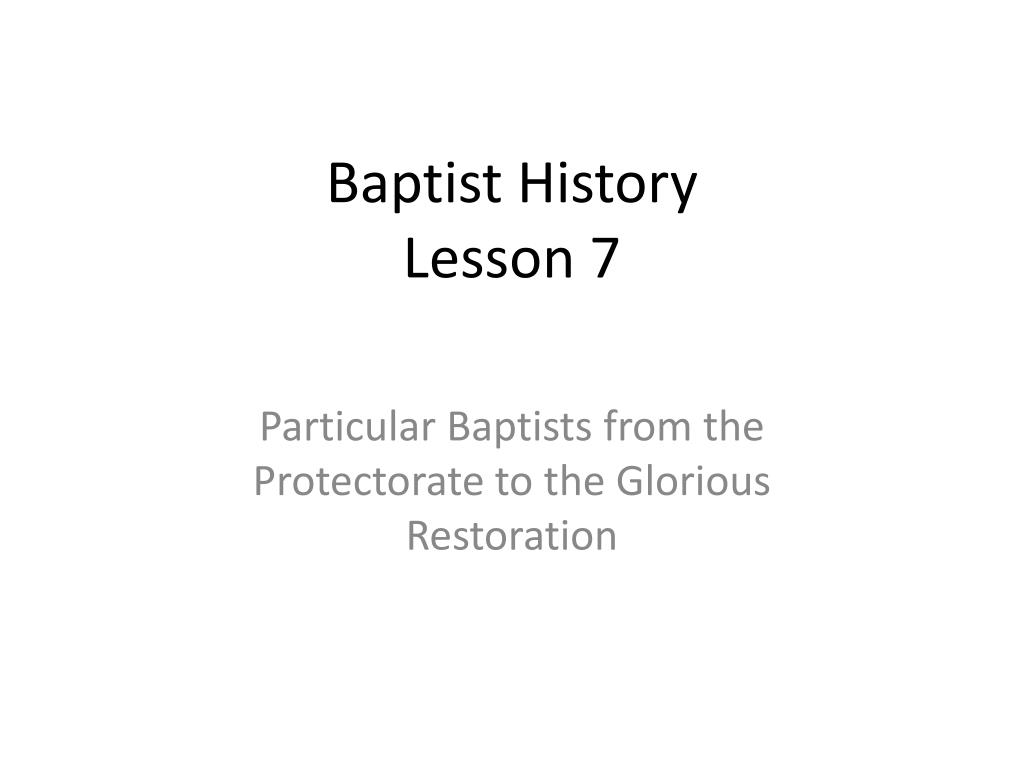 Baptist History
Lesson 7

Particular Baptists from the Protectorate to the Glorious Restoration